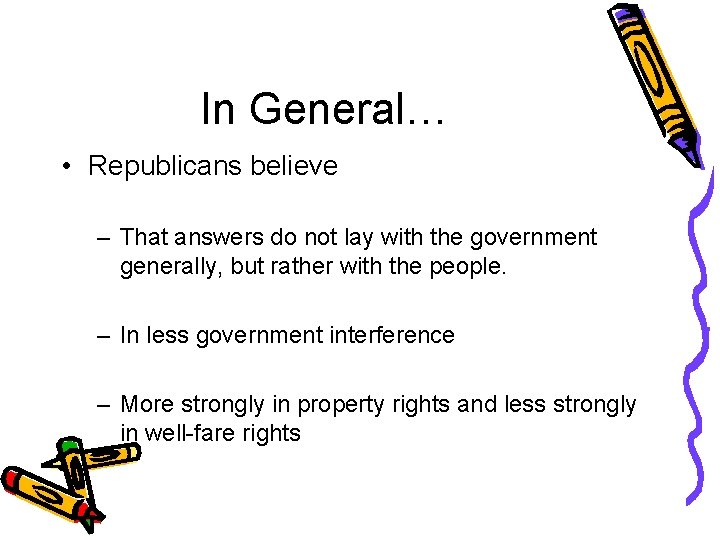 In General…

• Republicans believe

– That answers do not lay with the government generally, but rather with the people.

– In less government interference

– More strongly in property rights and less strongly in well-fare rights